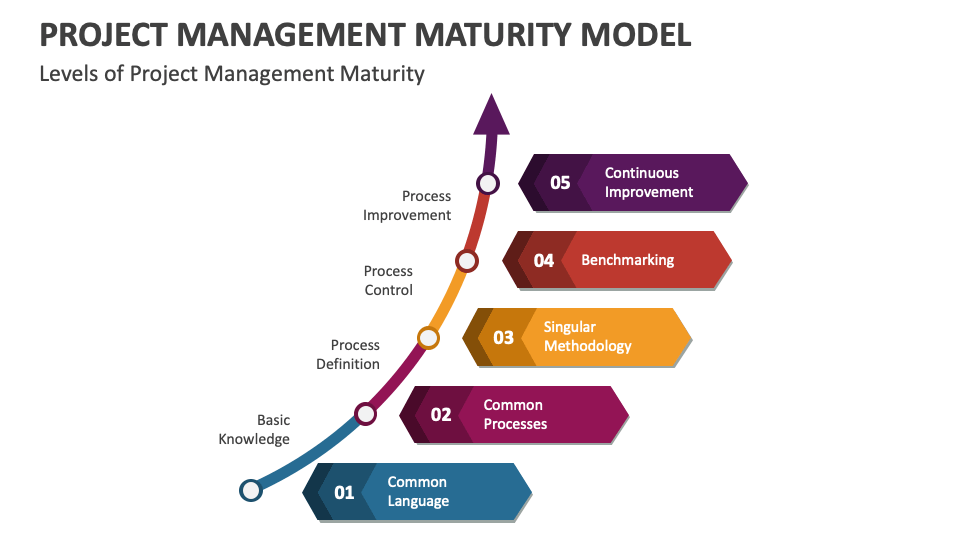 PROJECT MANAGEMENT MATURITY MODEL

Levels of Project Management Maturity

Process Improvement

05 Continuous Improvement

Process Control

04 Benchmarking

Process Definition

03 Singular Methodology

Basic Knowledge

02 Common Processes

01 Common Language